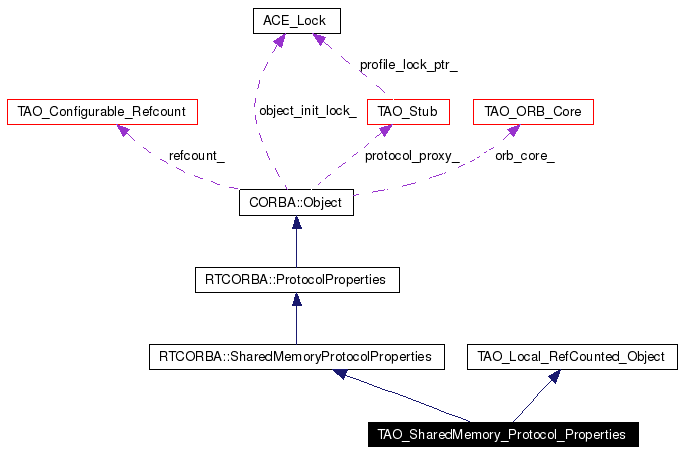 ACE_Lock

profile_lock_ptr_

TAO_Configurable_Refcount

object_init_lock_

TAO_Stub

TAO_ORB_Core

refcount_

protocol_proxy_

orb_core_

CORBA::Object

RTCORBA::ProtocolProperties

RTCORBA::SharedMemoryProtocolProperties

TAO_Local_RefCounted_Object

TAO_SharedMemory_Protocol_Properties